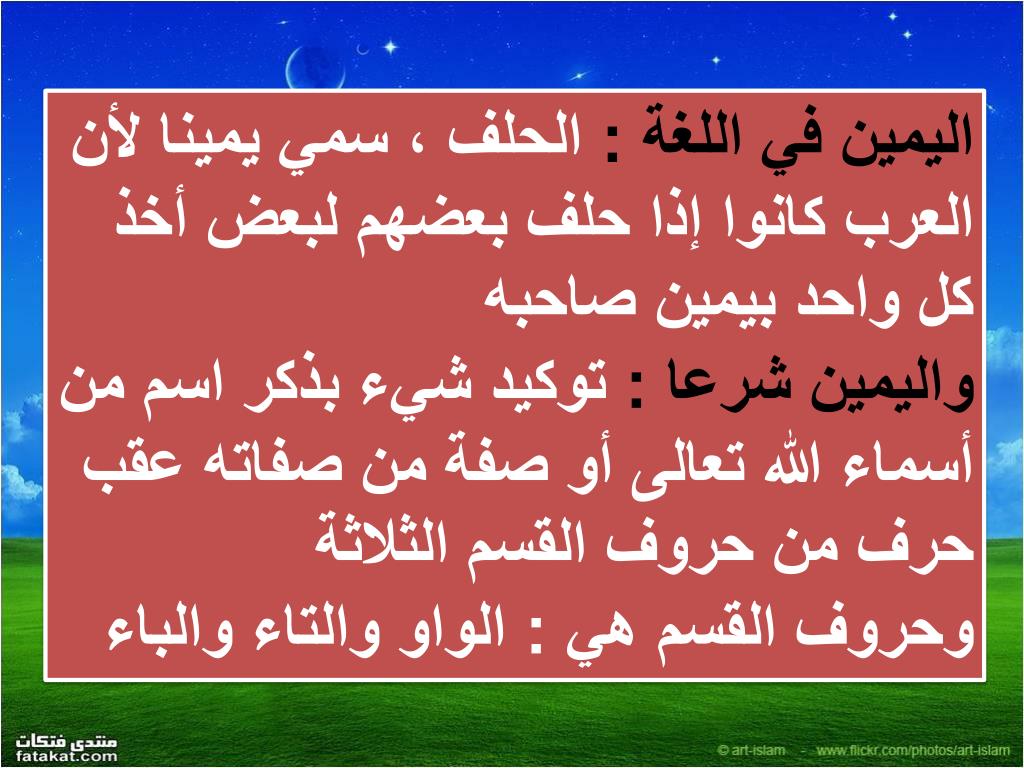 اليمين في اللغة : الحلف ، سمي يمينا لأن العرب كانوا إذا حلف بعضهم لبعض أخذ كل واحد بيمين صاحبه

واليمين شرعا : توكيد شيء بذكر اسم من أسماء الله تعالى أو صفة من صفاته عقب حرف من حروف القسم الثلاثة

وحروف القسم هي : الواو والتاء والباء

منتدى فتكات
fatakat.com

© art-islam - www.flickr.com/photos/art-islam